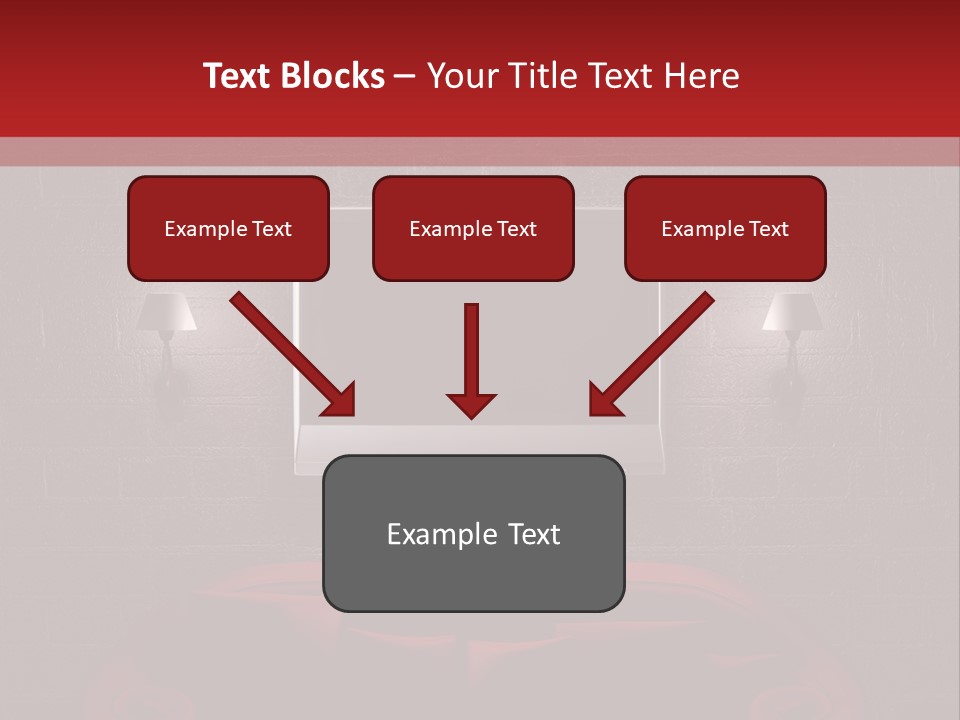 Text Blocks – Your Title Text Here

Example Text

Example Text

Example Text

Example Text